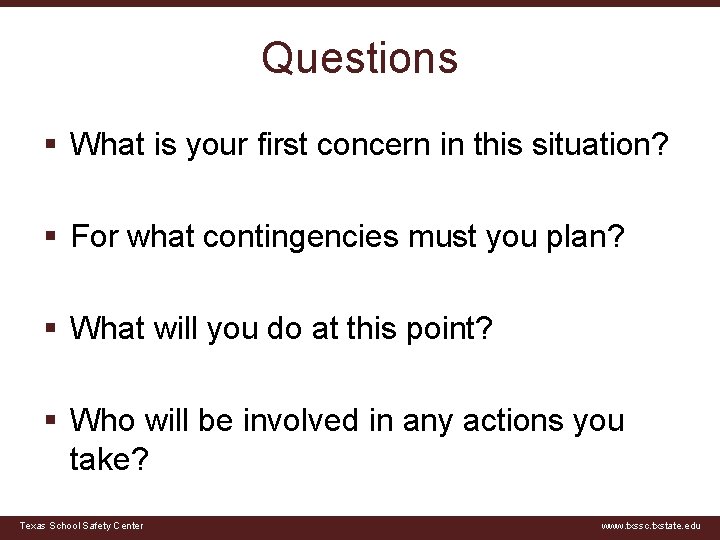 Questions

▪ What is your first concern in this situation?

▪ For what contingencies must you plan?

▪ What will you do at this point?

▪ Who will be involved in any actions you take?

Texas School Safety Center

www.txssc.txstate.edu